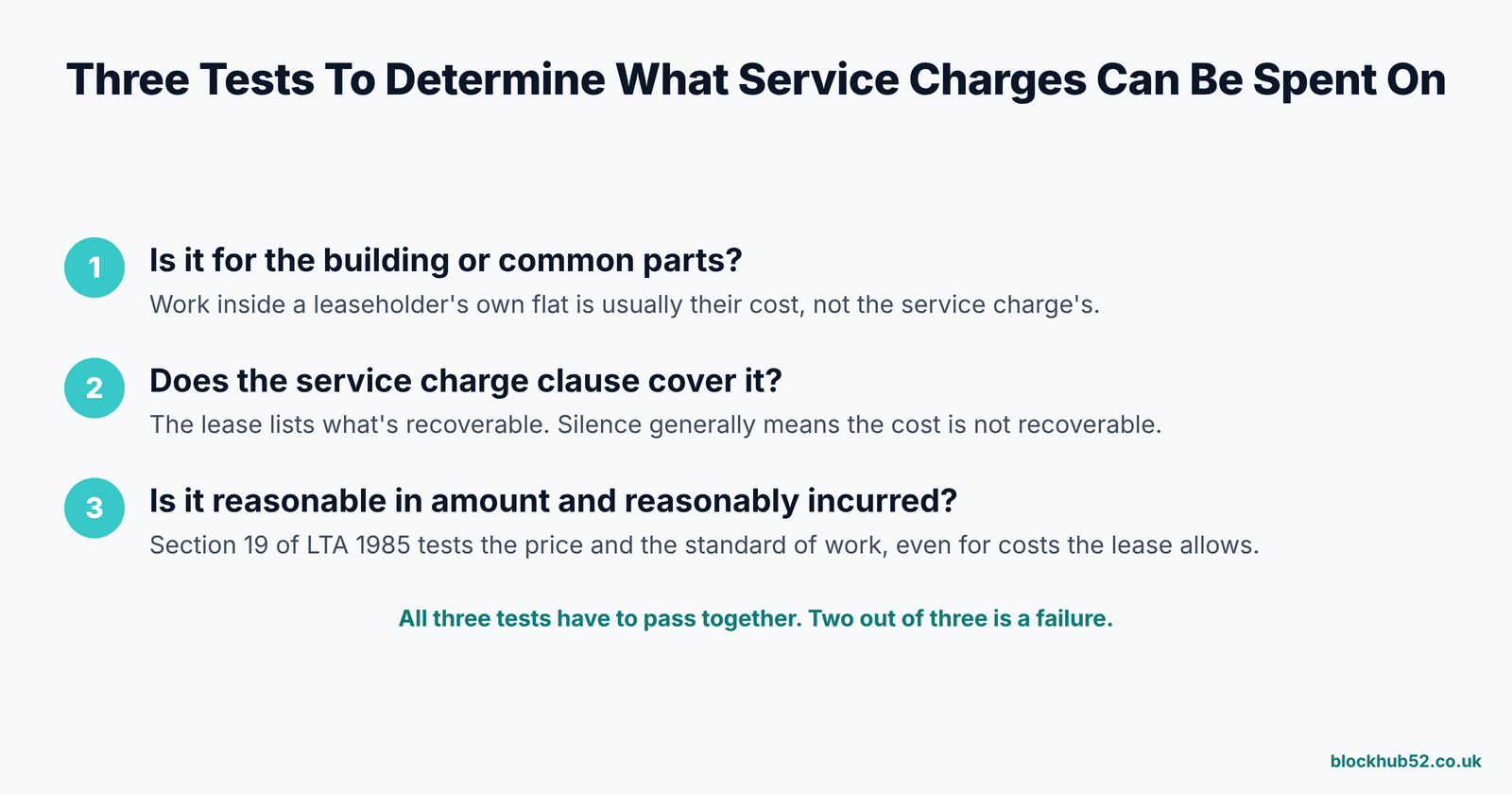 Three Tests To Determine What Service Charges Can Be Spent On

1 Is it for the building or common parts?
Work inside a leaseholder's own flat is usually their cost, not the service charge's.

2 Does the service charge clause cover it?
The lease lists what's recoverable. Silence generally means the cost is not recoverable.

3 Is it reasonable in amount and reasonably incurred?
Section 19 of LTA 1985 tests the price and the standard of work, even for costs the lease allows.

All three tests have to pass together. Two out of three is a failure.

blockhub52.co.uk